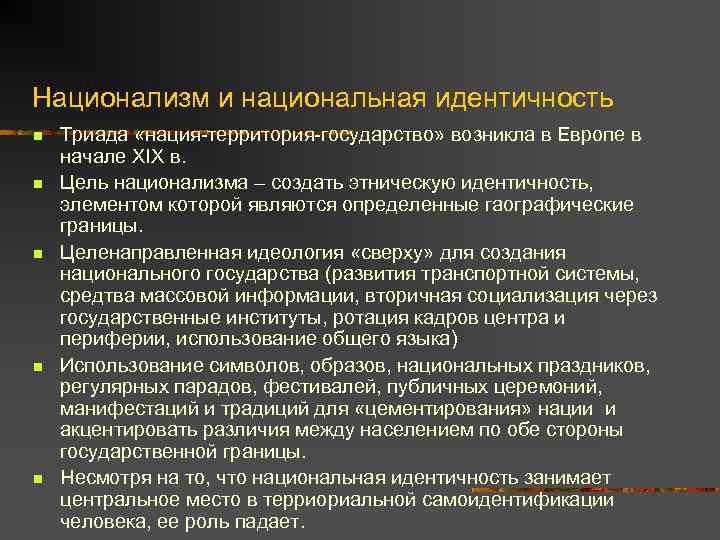 Национализм и национальная идентичность

- Триада «нация-территория-государство» возникла в Европе в начале XIX в.
- Цель национализма – создать этническую идентичность, элементом которой являются определенные гаографические границы.
- Целенаправленная идеология «сверху» для создания национального государства (развития транспортной системы, средства массовой информации, вторичная социализация через государственные институты, ротация кадров центра и периферии, использование общего языка)
- Использование символов, образов, национальных праздников, регулярных парадов, фестивалей, публичных церемоний, манифестаций и традиций для «цементирования» нации и акцентировать различия между населением по обе стороны государственной границы.
- Несмотря на то, что национальная идентичность занимает центральное место в терриориальной самоидентификации человека, ее роль падает.